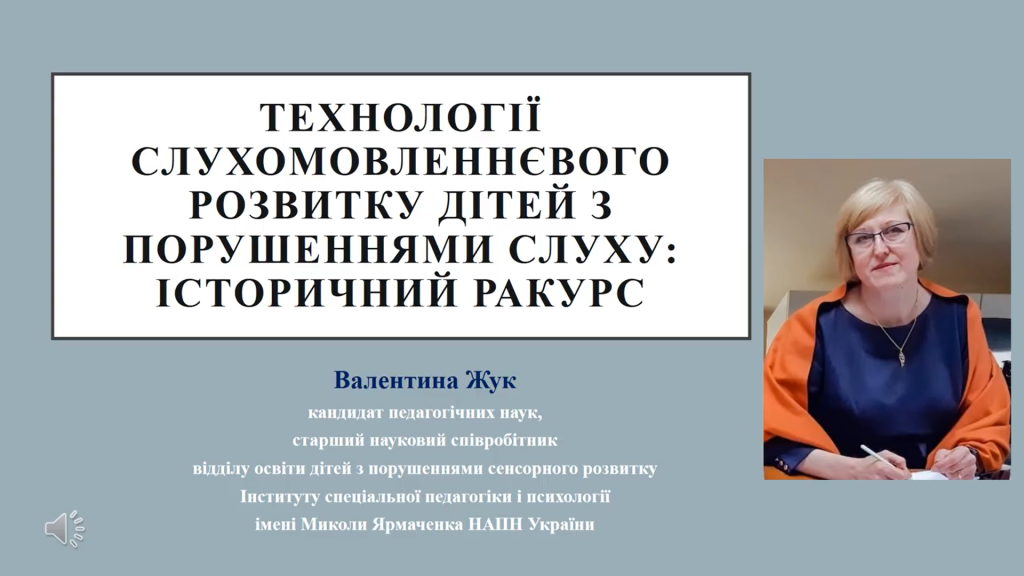 ТЕХНОЛОГІЇ СЛУХОМОВЛЕННЄВОГО РОЗВИТКУ ДІТЕЙ З ПОРУШЕННЯМИ СЛУХУ: ІСТОРИЧНИЙ РАКУРС

Валентина Жук

кандидат педагогічних наук,
старший науковий співробітник
відділу освіти дітей з порушеннями сенсорного розвитку
Інституту спеціальної педагогіки і психології
імені Миколи Ярмаченка НАПН України